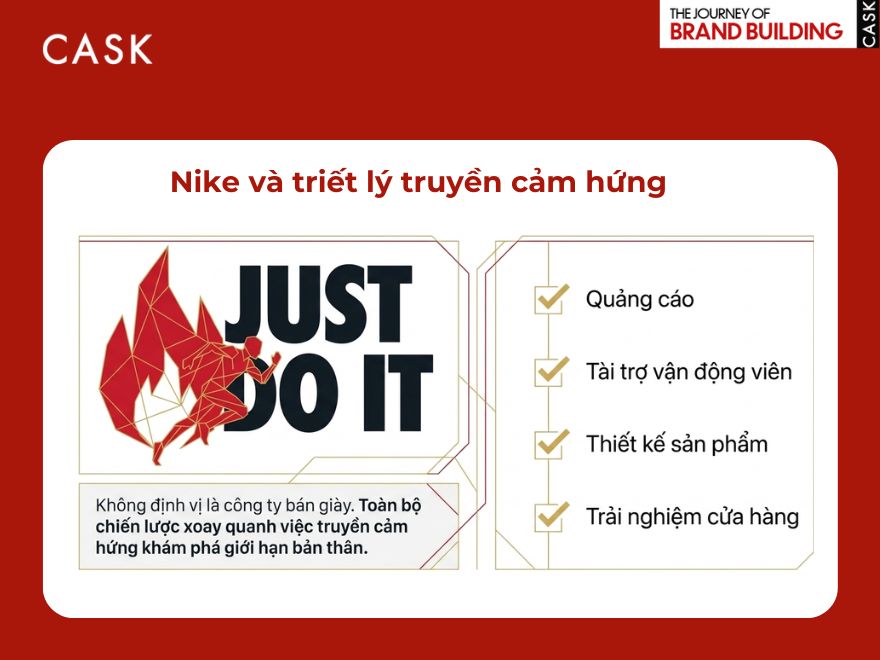 CASK

THE JOURNEY OF
BRAND BUILDING
CASK

Nike và triết lý truyền cảm hứng

JUST DO IT

Không định vị là công ty bán giày. Toàn bộ chiến lược xoay quanh việc truyền cảm hứng khám phá giới hạn bản thân.

Quảng cáo

Tài trợ vận động viên

Thiết kế sản phẩm

Trải nghiệm cửa hàng